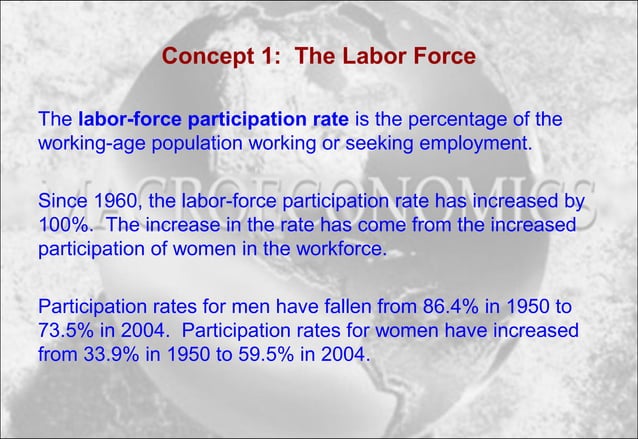 Concept 1: The Labor Force

The labor-force participation rate is the percentage of the working-age population working or seeking employment.

MACROECONOMICS

Since 1960, the labor-force participation rate has increased by 100%. The increase in the rate has come from the increased participation of women in the workforce.

Participation rates for men have fallen from 86.4% in 1950 to 73.5% in 2004. Participation rates for women have increased from 33.9% in 1950 to 59.5% in 2004.